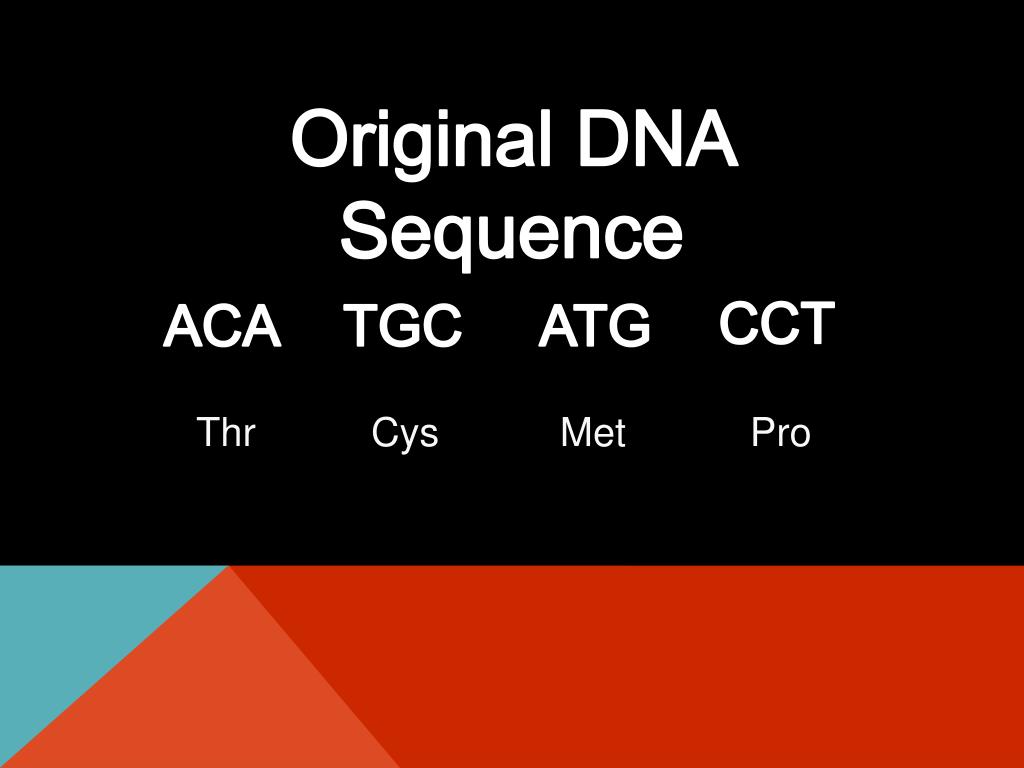 Original DNA Sequence

ACA TGC ATG CCT

Thr Cys Met Pro